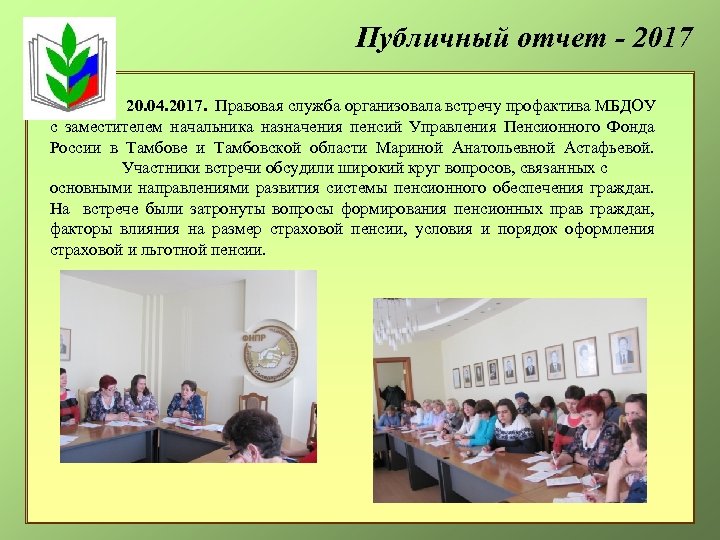 Публичный отчет - 2017

20.04.2017. Правовая служба организовала встречу профактива МБДОУ с заместителем начальника назначения пенсий Управления Пенсионного Фонда России в Тамбове и Тамбовской области Мариной Анатольевной Астафьевой.

Участники встречи обсудили широкий круг вопросов, связанных с основными направлениями развития системы пенсионного обеспечения граждан. На встрече были затронуты вопросы формирования пенсионных прав граждан, факторы влияния на размер страховой пенсии, условия и порядок оформления страховой и льготной пенсии.

ФНПР